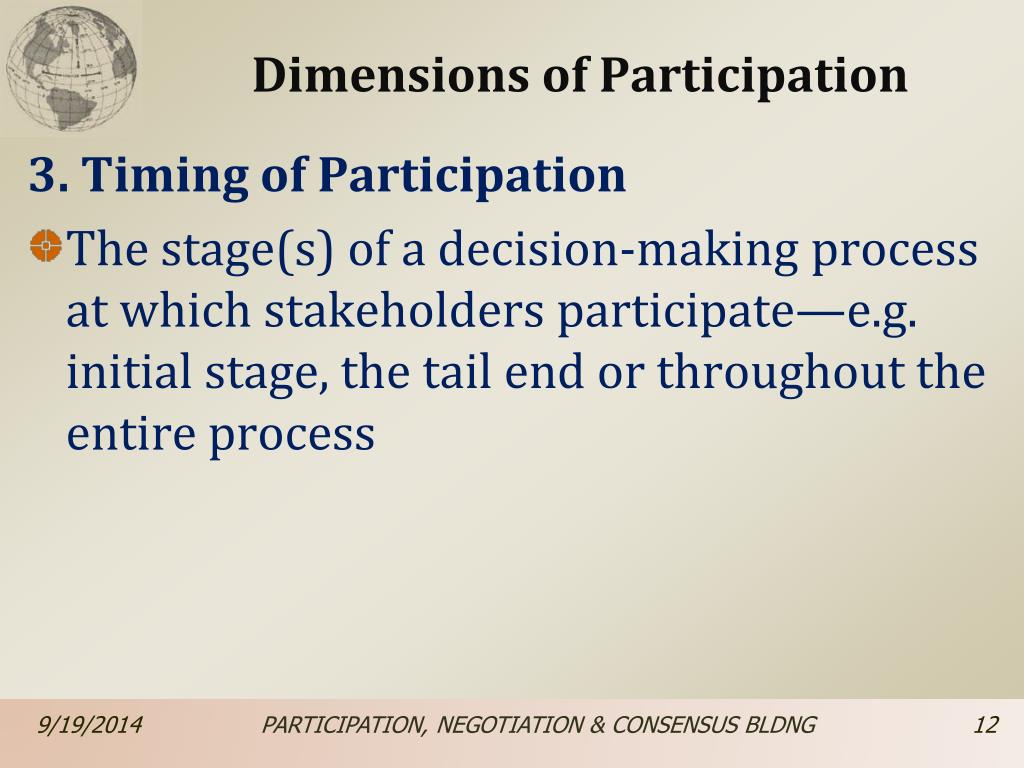 Dimensions of Participation

3. Timing of Participation

The stage(s) of a decision-making process at which stakeholders participate—e.g. initial stage, the tail end or throughout the entire process

9/19/2014 PARTICIPATION, NEGOTIATION & CONSENSUS BLDNG 12